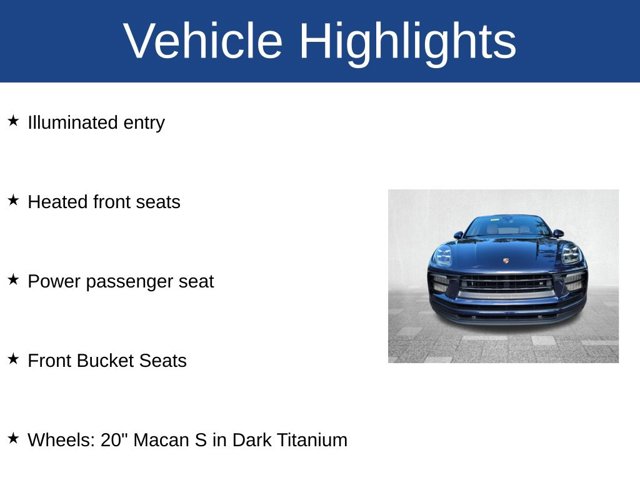 Vehicle Highlights

★ Illuminated entry

★ Heated front seats

★ Power passenger seat

★ Front Bucket Seats

★ Wheels: 20" Macan S in Dark Titanium